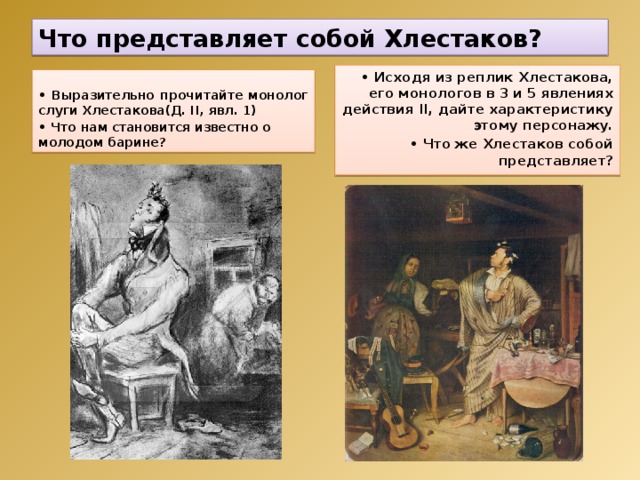 Что представляет собой Хлестаков?

• Выразительно прочитайте монолог слуги Хлестакова(Д. II, явл. 1)
• Что нам становится известно о молодом барине?

• Исходя из реплик Хлестакова, его монологов в 3 и 5 явлениях действия II, дайте характеристику этому персонажу.
• Что же Хлестаков собой представляет?